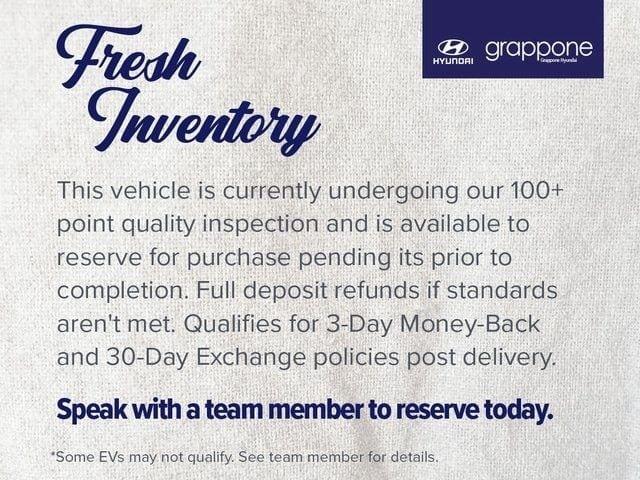 Fresh Inventory

HYUNDAI grappone Grappone Hyundai

This vehicle is currently undergoing our 100+ point quality inspection and is available to reserve for purchase pending its prior to completion. Full deposit refunds if standards aren't met. Qualifies for 3-Day Money-Back and 30-Day Exchange policies post delivery.

Speak with a team member to reserve today.

*Some EVs may not qualify. See team member for details.